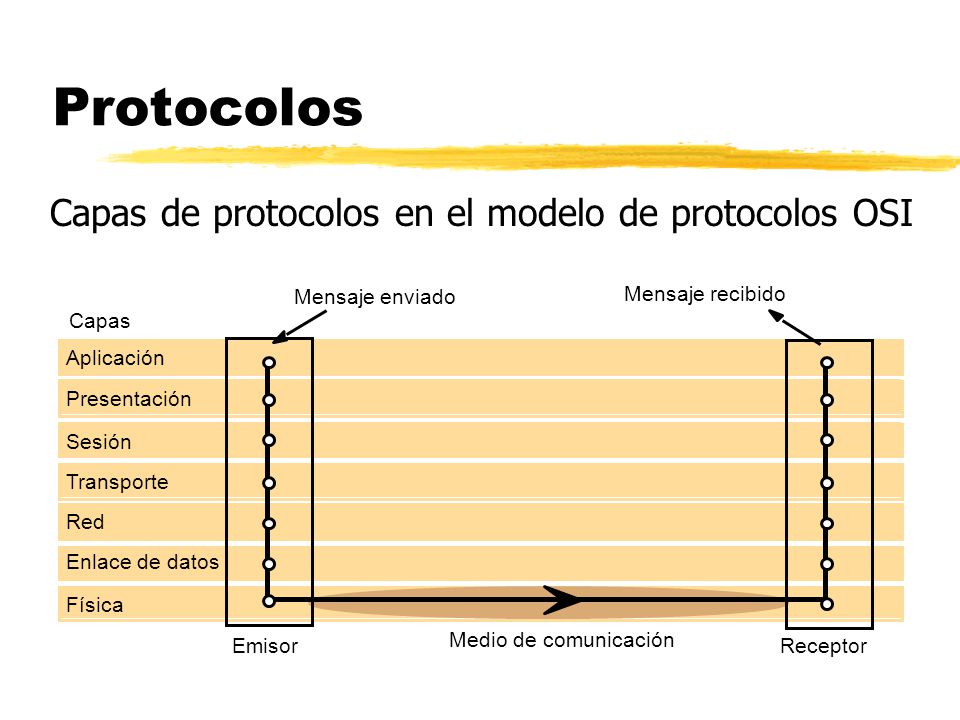 Protocolos

Capas de protocolos en el modelo de protocolos OSI

Mensaje enviado

Mensaje recibido

Capas

Aplicación

Presentación

Sesión

Transporte

Red

Enlace de datos

Física

Emisor

Medio de comunicación

Receptor